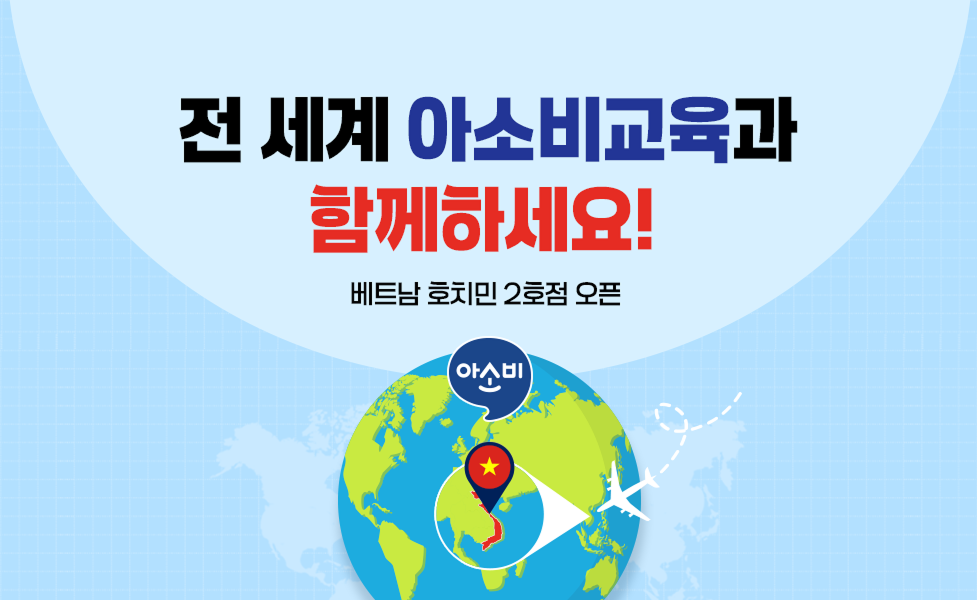 전 세계 아소비교육과
함께하세요!

베트남 호치민 2호점 오픈

아소비